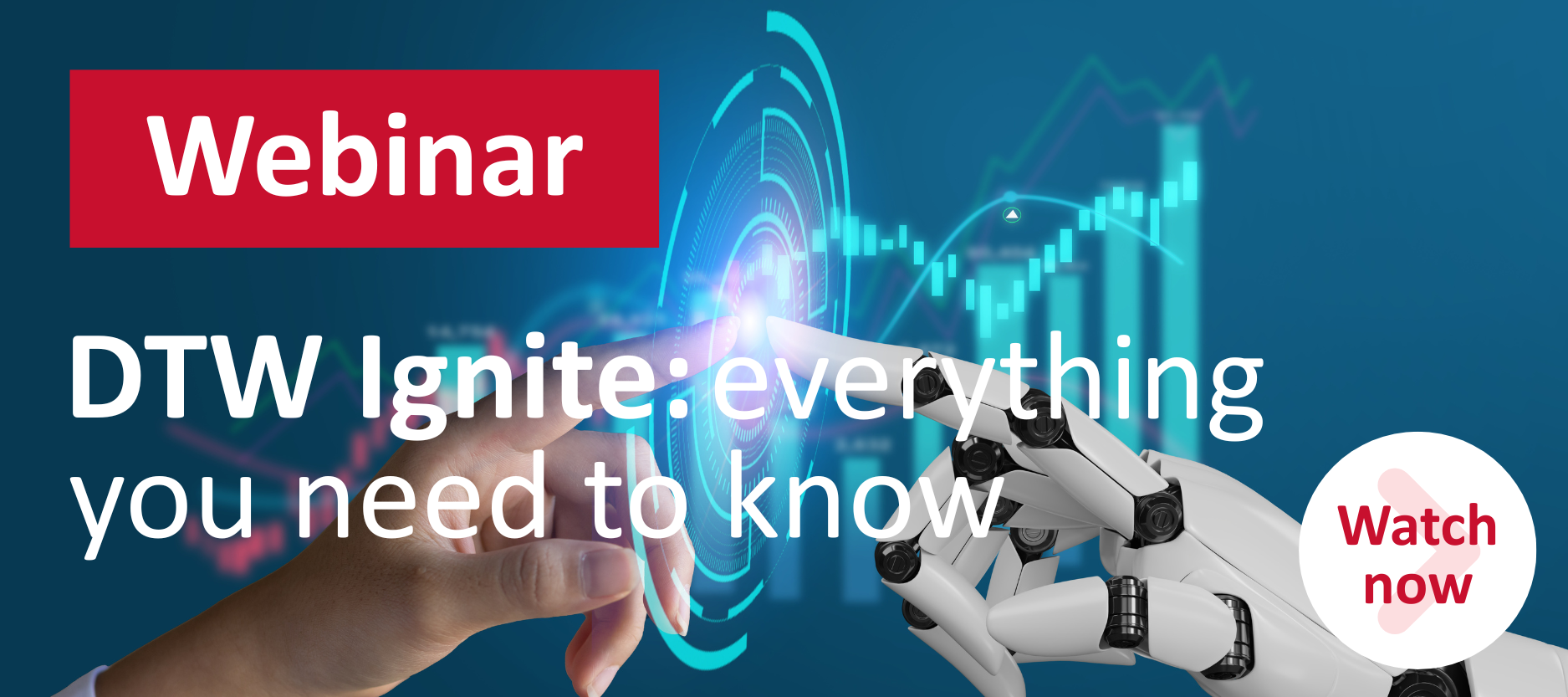 Webinar

DTW Ignite: everything you need to know

Watch now